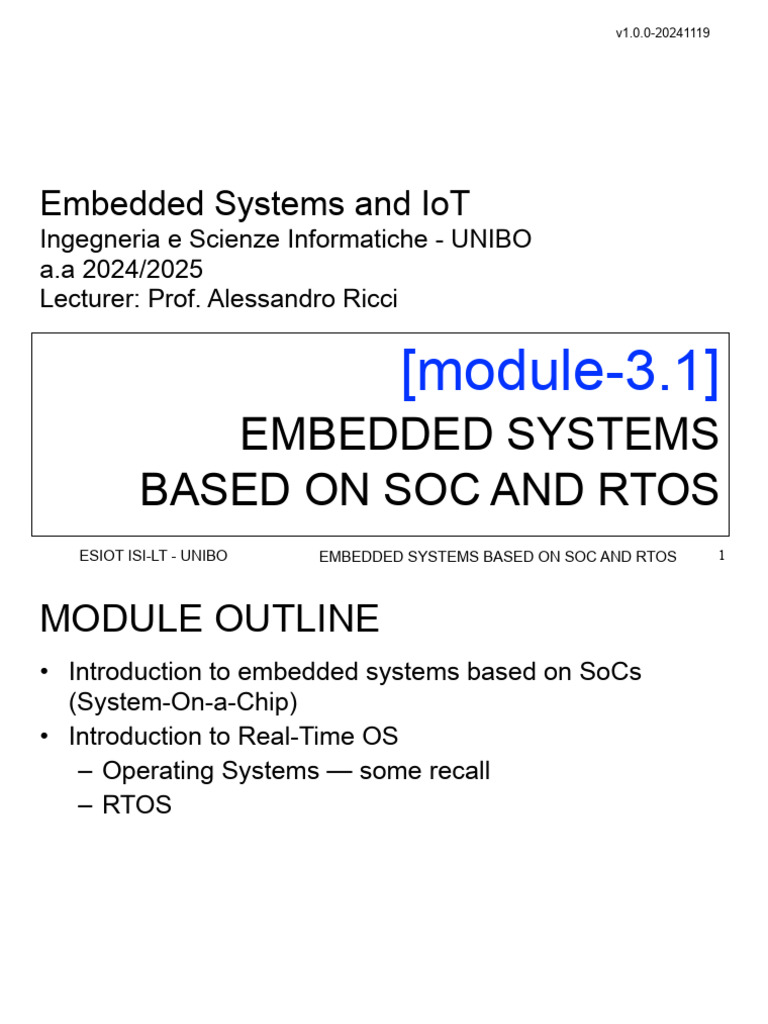 v1.0.0-20241119

Embedded Systems and IoT
Ingegneria e Scienze Informatiche - UNIBO
a.a 2024/2025
Lecturer: Prof. Alessandro Ricci

[module-3.1]
EMBEDDED SYSTEMS
BASED ON SOC AND RTOS

ESIOT ISI-LT - UNIBO
EMBEDDED SYSTEMS BASED ON SOC AND RTOS
1

MODULE OUTLINE

• Introduction to embedded systems based on SoCs (System-On-a-Chip)
• Introduction to Real-Time OS
– Operating Systems — some recall
– RTOS